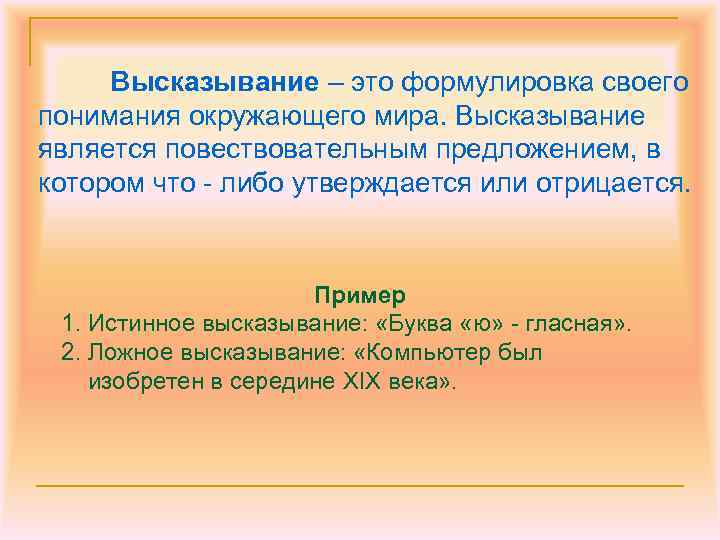 Высказывание – это формулировка своего понимания окружающего мира. Высказывание является повествовательным предложением, в котором что - либо утверждается или отрицается.

Пример
1. Истинное высказывание: «Буква «ю» - гласная».
2. Ложное высказывание: «Компьютер был изобретен в середине XIX века».